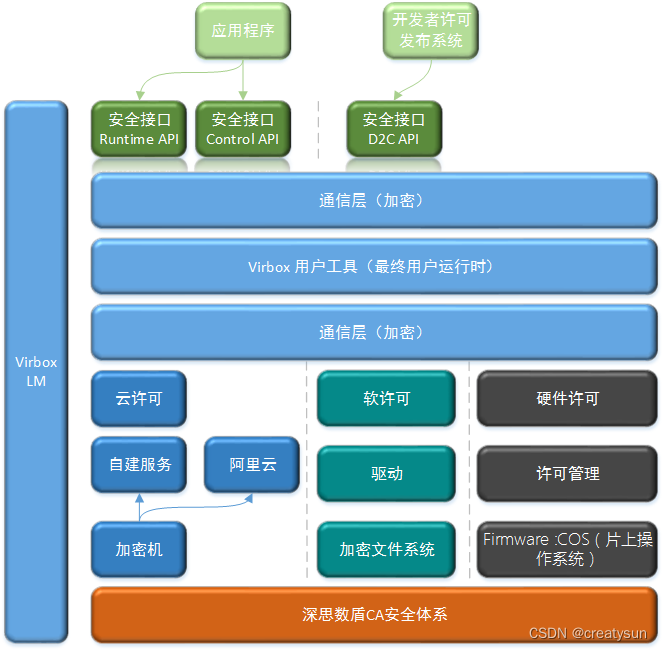 应用程序

开发者许可发布系统

Virbox LM

安全接口 Runtime API

安全接口 Control API

安全接口 D2C API

通信层（加密）

Virbox 用户工具（最终用户运行时）

通信层（加密）

云许可

自建服务

阿里云

加密机

软许可

驱动

加密文件系统

硬件许可

许可管理

Firmware :COS（片上操作系统）

深思数盾CA安全体系

CSDN @creatysun